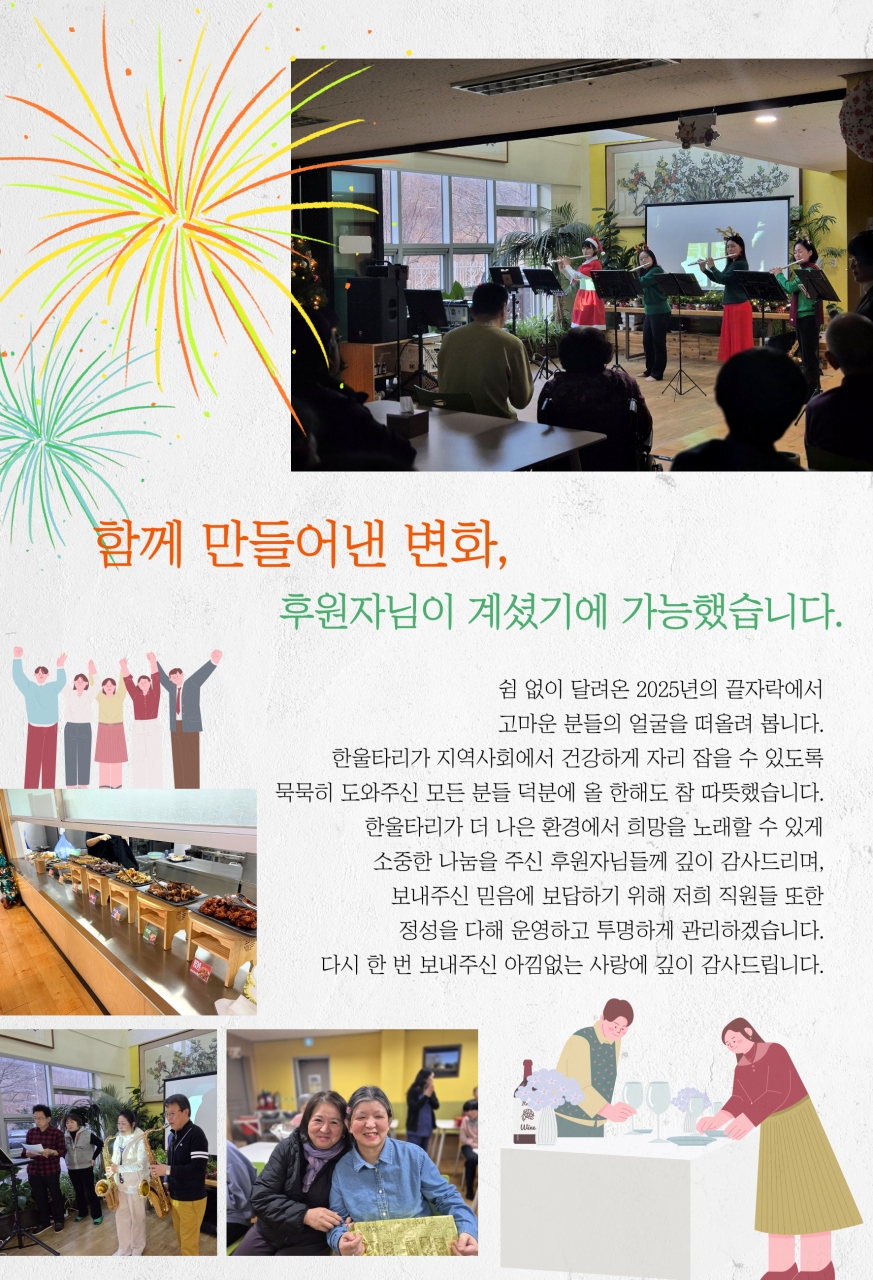 함께 만들어낸 변화,

후원자님이 계셨기에 가능했습니다.

쉼 없이 달려온 2025년의 끝자락에서
고마운 분들의 얼굴을 떠올려 봅니다.
한울타리가 지역사회에서 건강하게 자리 잡을 수 있도록
묵묵히 도와주신 모든 분들 덕분에 올 한해도 참 따뜻했습니다.
한울타리가 더 나은 환경에서 희망을 노래할 수 있게
소중한 나눔을 주신 후원자님들께 깊이 감사드리며,
보내주신 믿음에 보답하기 위해 저희 직원들 또한
정성을 다해 운영하고 투명하게 관리하겠습니다.
다시 한 번 보내주신 아낌없는 사랑에 깊이 감사드립니다.

Wine